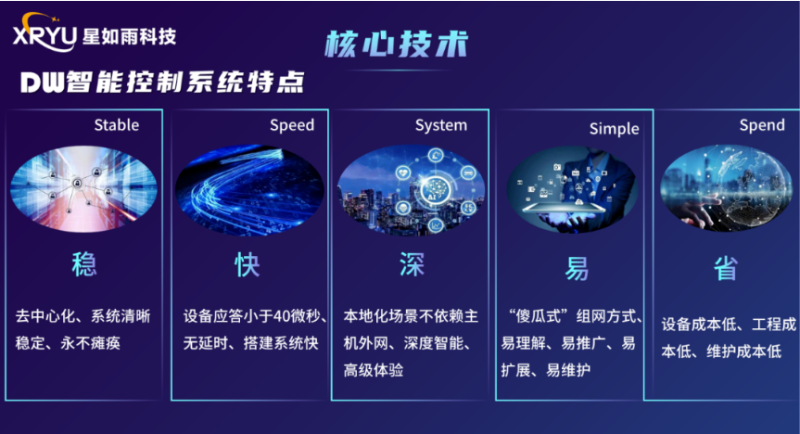 XRYU 星如雨科技

核心技术

DW智能控制系统特点

Stable

稳

去中心化、系统清晰稳定、永不瘫痪

Speed

快

设备应答小于40微秒、无延时、搭建系统快

System

深

本地化场景不依赖主机外网、深度智能、高级体验

Simple

易

“傻瓜式”组网方式、易理解、易推广、易扩展、易维护

Spend

省

设备成本低、工程成本低、维护成本低